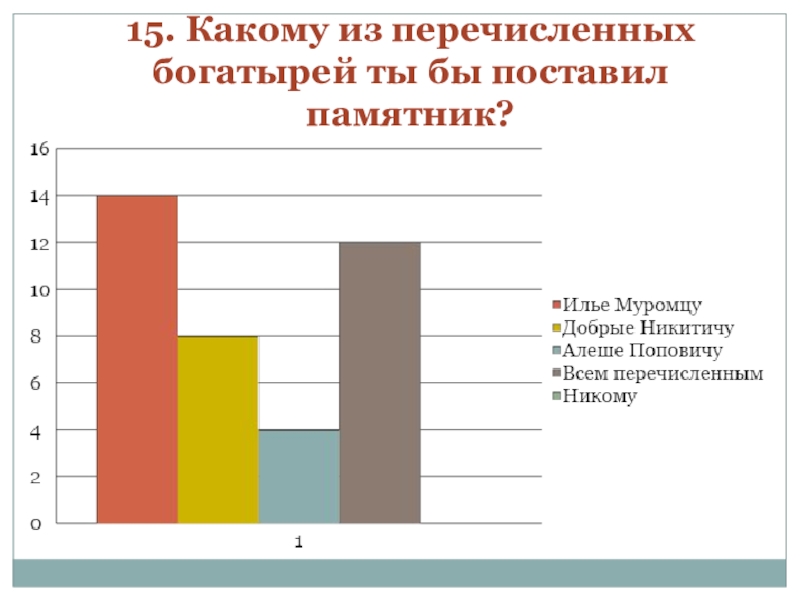 15. Какому из перечисленных богатырей ты бы поставил памятник?

16
14
12
10
8
6
4
2
0

1

Илье Муромцу
Добрые Никитичу
Алеше Поповичу
Всем перечисленным
Никому